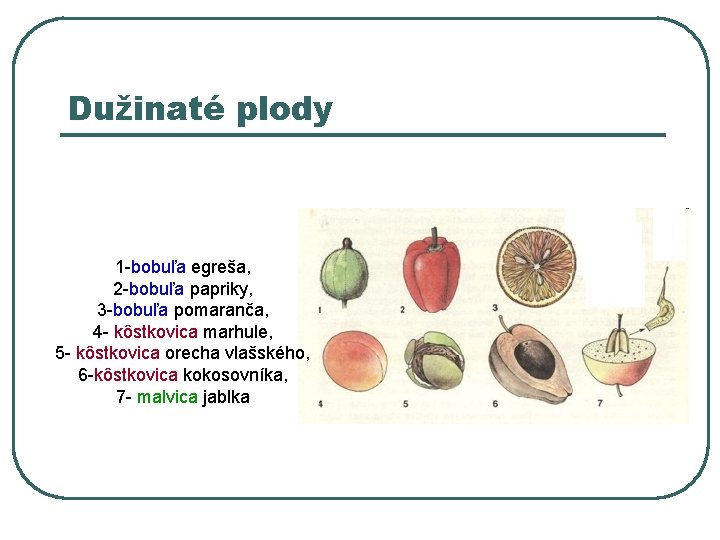 Dužinaté plody

1-bobuľa egreša,
2-bobuľa papriky,
3-bobuľa pomaranča,
4- kôstkovica marhule,
5- kôstkovica orecha vlašského,
6-kôstkovica kokosovníka,
7- malvica jablka

1 2 3 4 5 6 7